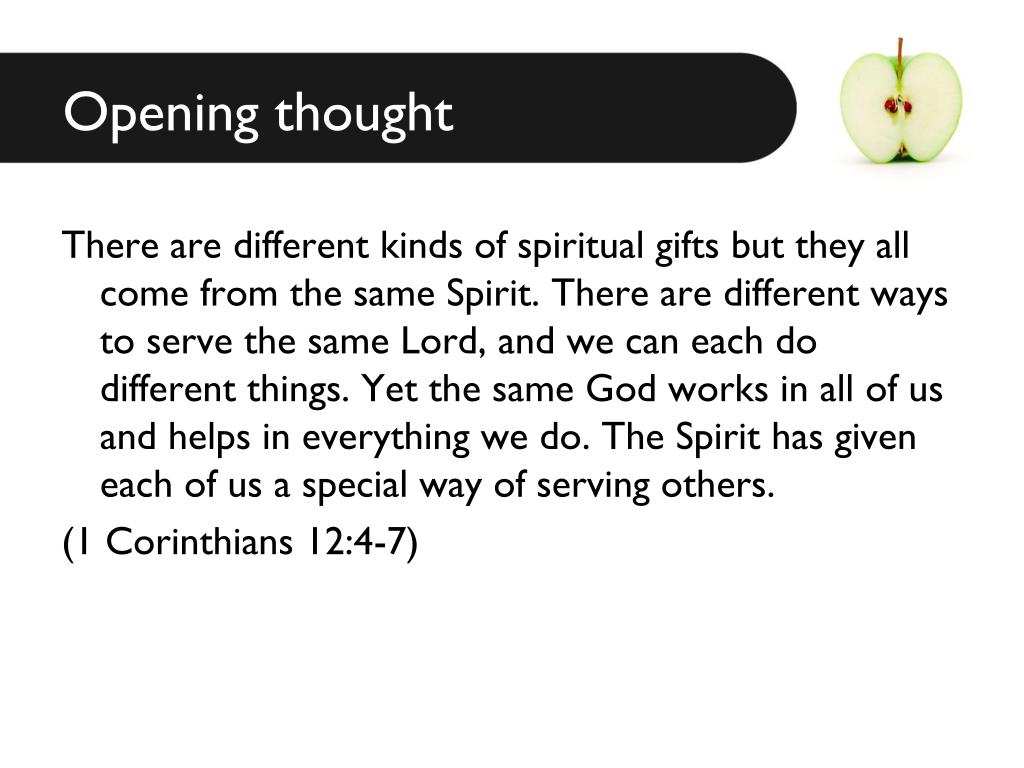 Opening thought

There are different kinds of spiritual gifts but they all come from the same Spirit. There are different ways to serve the same Lord, and we can each do different things. Yet the same God works in all of us and helps in everything we do. The Spirit has given each of us a special way of serving others.

(1 Corinthians 12:4-7)